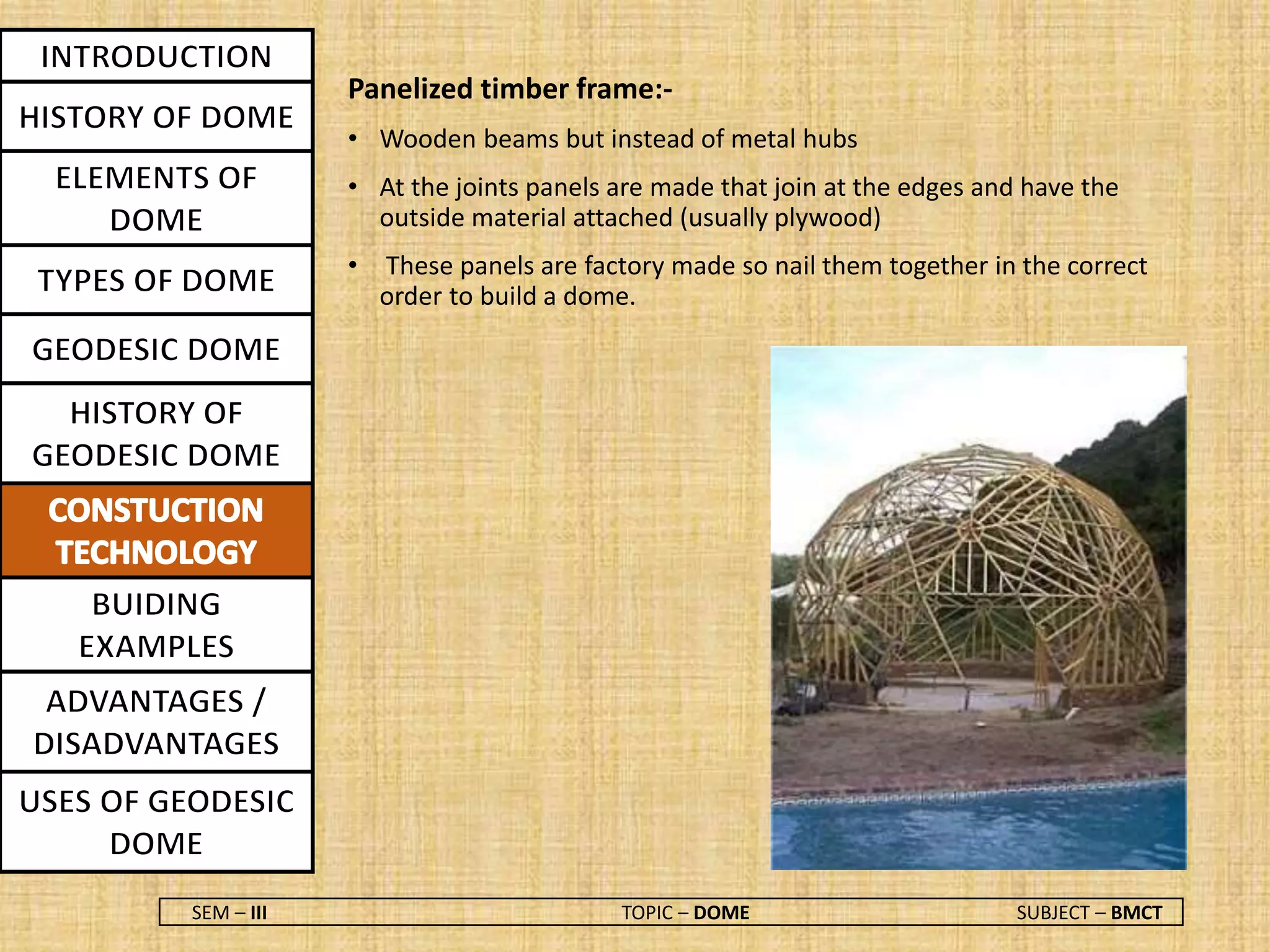 INTRODUCTION

HISTORY OF DOME

ELEMENTS OF DOME

TYPES OF DOME

GEODESIC DOME

HISTORY OF GEODESIC DOME

CONSTUCTION TECHNOLOGY

BUIDING EXAMPLES

ADVANTAGES / DISADVANTAGES

USES OF GEODESIC DOME

Panelized timber frame:-

• Wooden beams but instead of metal hubs

• At the joints panels are made that join at the edges and have the outside material attached (usually plywood)

• These panels are factory made so nail them together in the correct order to build a dome.

SEM – III

TOPIC – DOME

SUBJECT – BMCT